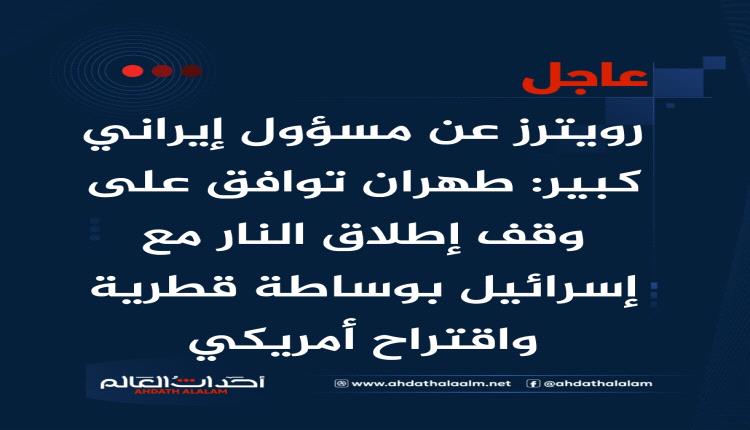 عاجل

رويترز عن مسؤول إيراني كبير: طهران توافق على وقف إطلاق النار مع إسرائيل بوساطة قطرية واقتراح أمريكي

أحداث العالم
AHDATH ALALAM

www.ahdathalaalm.net @ahdathalalam